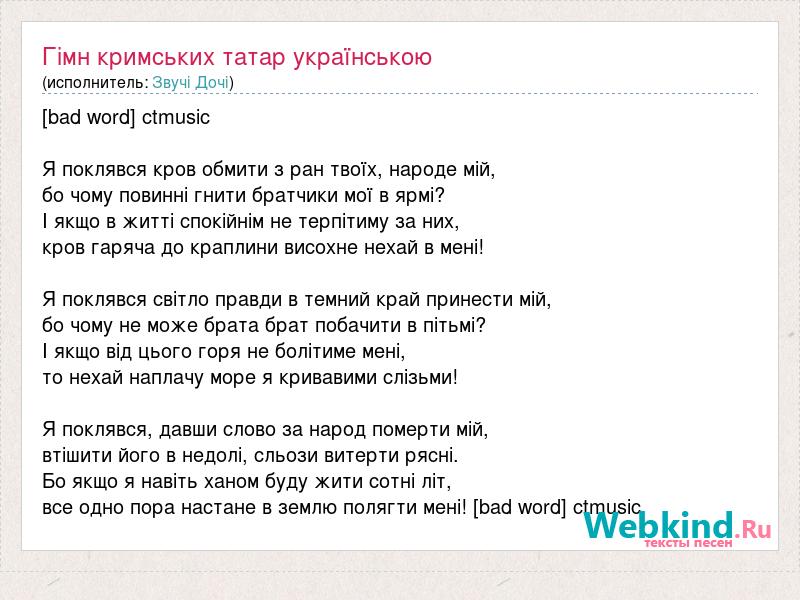 Гімн кримських татар українською
(исполнитель: Звучі Дочі)

[bad word] ctmusic

Я поклявся кров обмити з ран твоїх, народе мій,
бо чому повинні гнити братчики мої в ярмі?
І якщо в житті спокійнім не терпітиму за них,
кров гаряча до краплини висохне нехай в мені!

Я поклявся світло правди в темний край принести мій,
бо чому не може брата брат побачити в пітьмі?
І якщо від цього горя не болітиме мені,
то нехай наплачу море я кривавими слізьми!

Я поклявся, давши слово за народ померти мій,
втішити його в недолі, сльози витерти рясні.
Бо якщо я навіть ханом буду жити сотні літ,
все одно пора настане в землю полягти мені! [bad word] ctmusic

Webkind.Ru
тексты песен